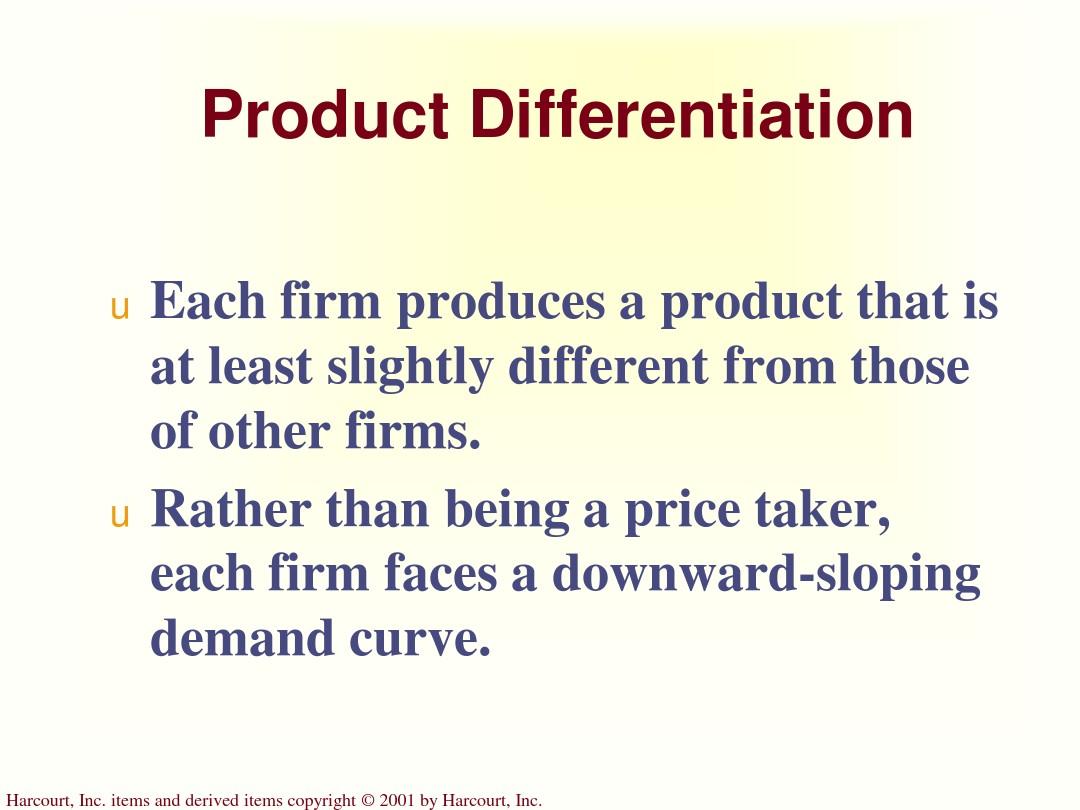 Product Differentiation

u Each firm produces a product that is at least slightly different from those of other firms.

u Rather than being a price taker, each firm faces a downward-sloping demand curve.

Harcourt, Inc. items and derived items copyright © 2001 by Harcourt, Inc.